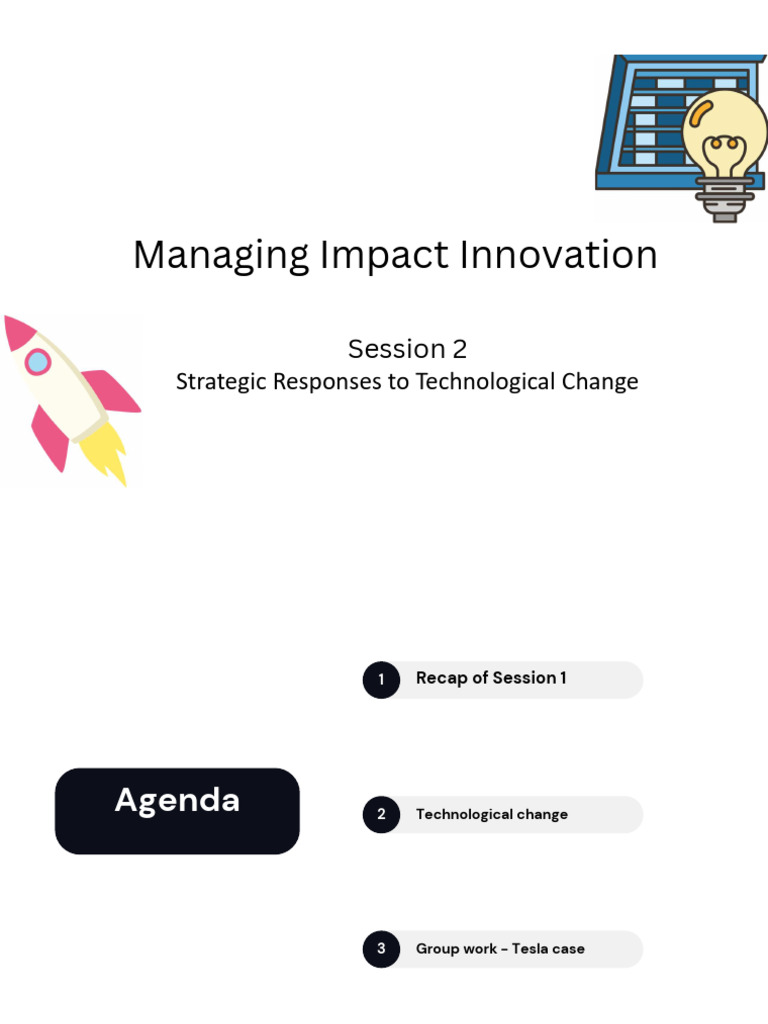 Managing Impact Innovation

Session 2
Strategic Responses to Technological Change

Agenda

1 Recap of Session 1

2 Technological change

3 Group work - Tesla case